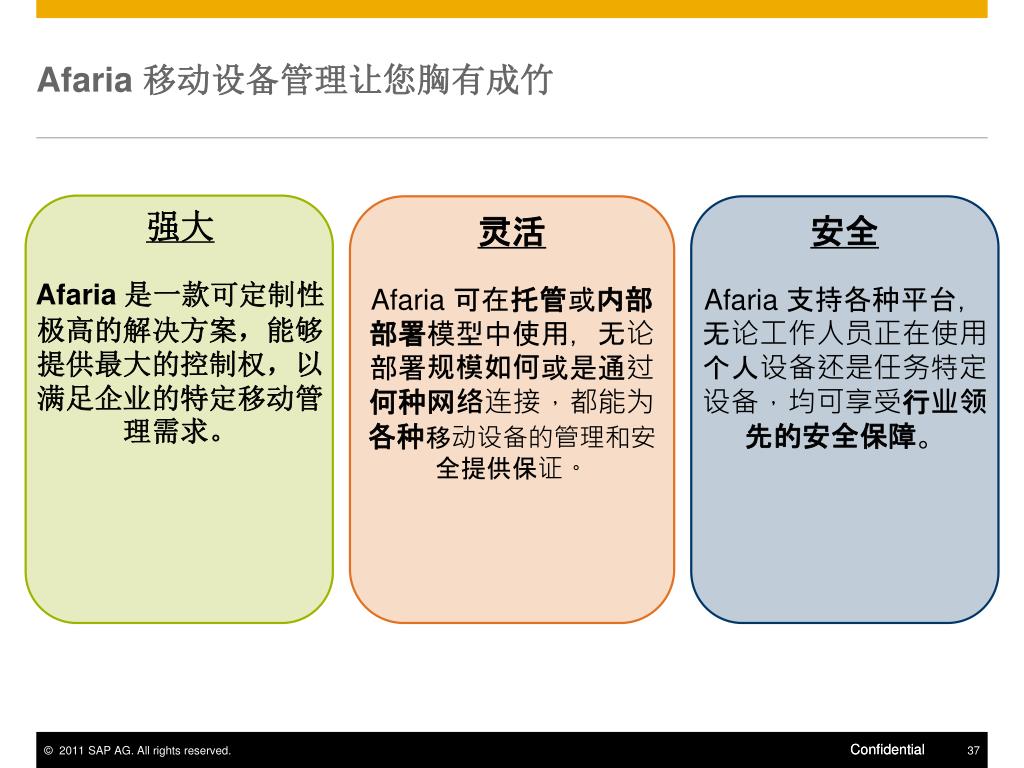 Afaria 移动设备管理让您胸有成竹

强大

Afaria 是一款可定制性极高的解决方案，能够提供最大的控制权，以满足企业的特定移动管理需求。

灵活

Afaria 可在托管或内部部署模型中使用，无论部署规模如何或是通过何种网络连接，都能为各种移动设备的管理和安全提供保证。

安全

Afaria 支持各种平台，无论工作人员正在使用个人设备还是任务特定设备，均可享受行业领先的安全保障。

© 2011 SAP AG. All rights reserved.

Confidential

37